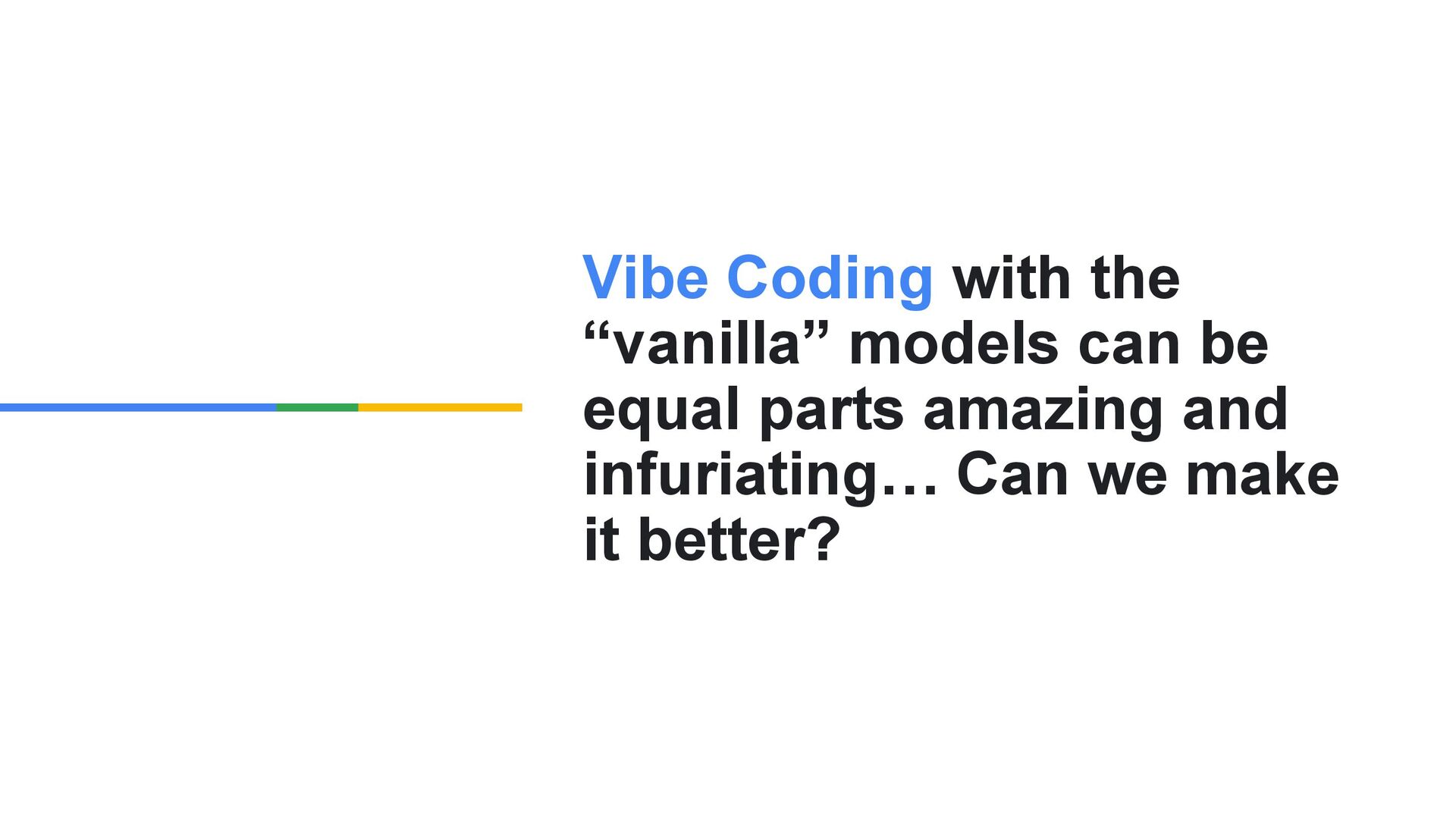 Vibe Coding with the “vanilla” models can be equal parts amazing and infuriating… Can we make it better?